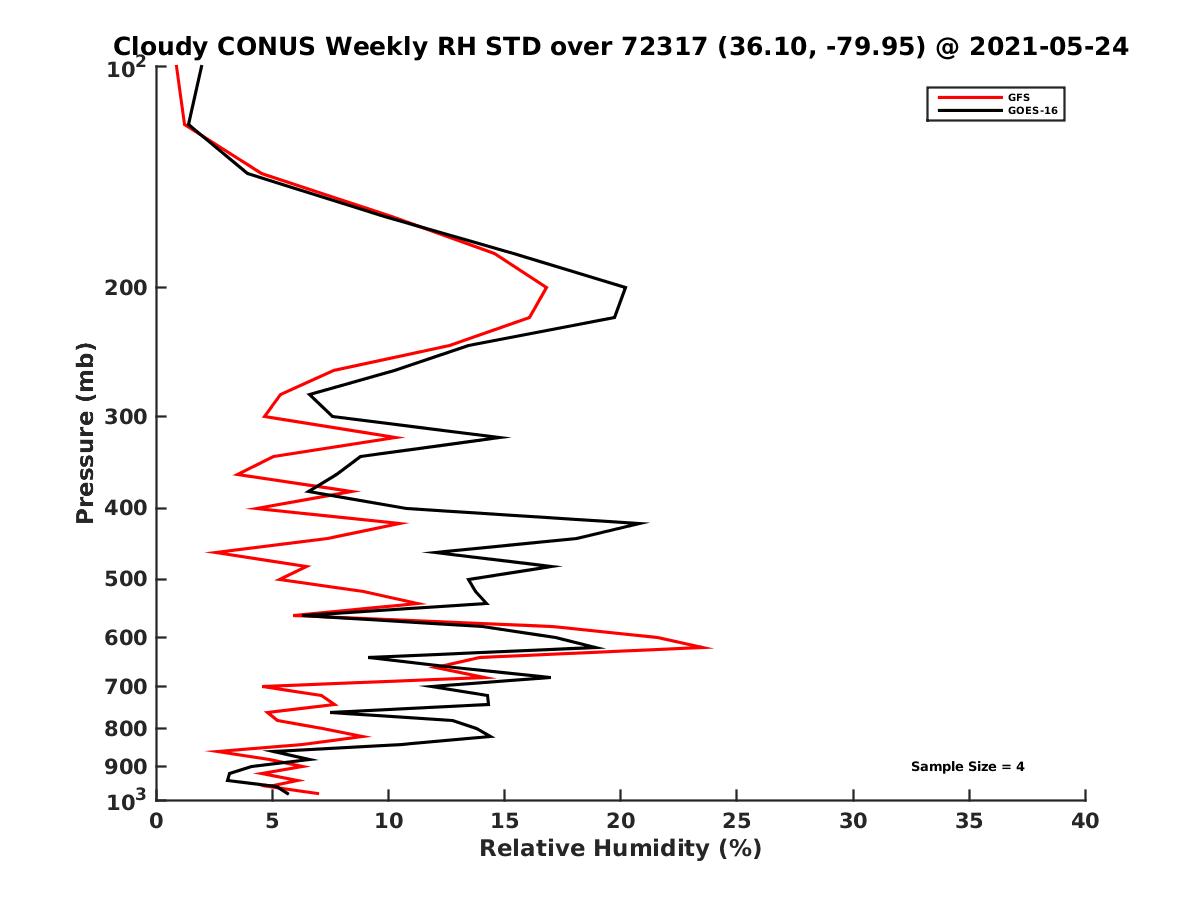 Cloudy CONUS Weekly RH STD over 72317 (36.10, -79.95) @ 2021-05-24

GFS
GOES-16

Pressure (mb)

$10^2$
200
300
400
500
600
700
800
900
$10^3$

Sample Size = 4

0 5 10 15 20 25 30 35 40
Relative Humidity (%)